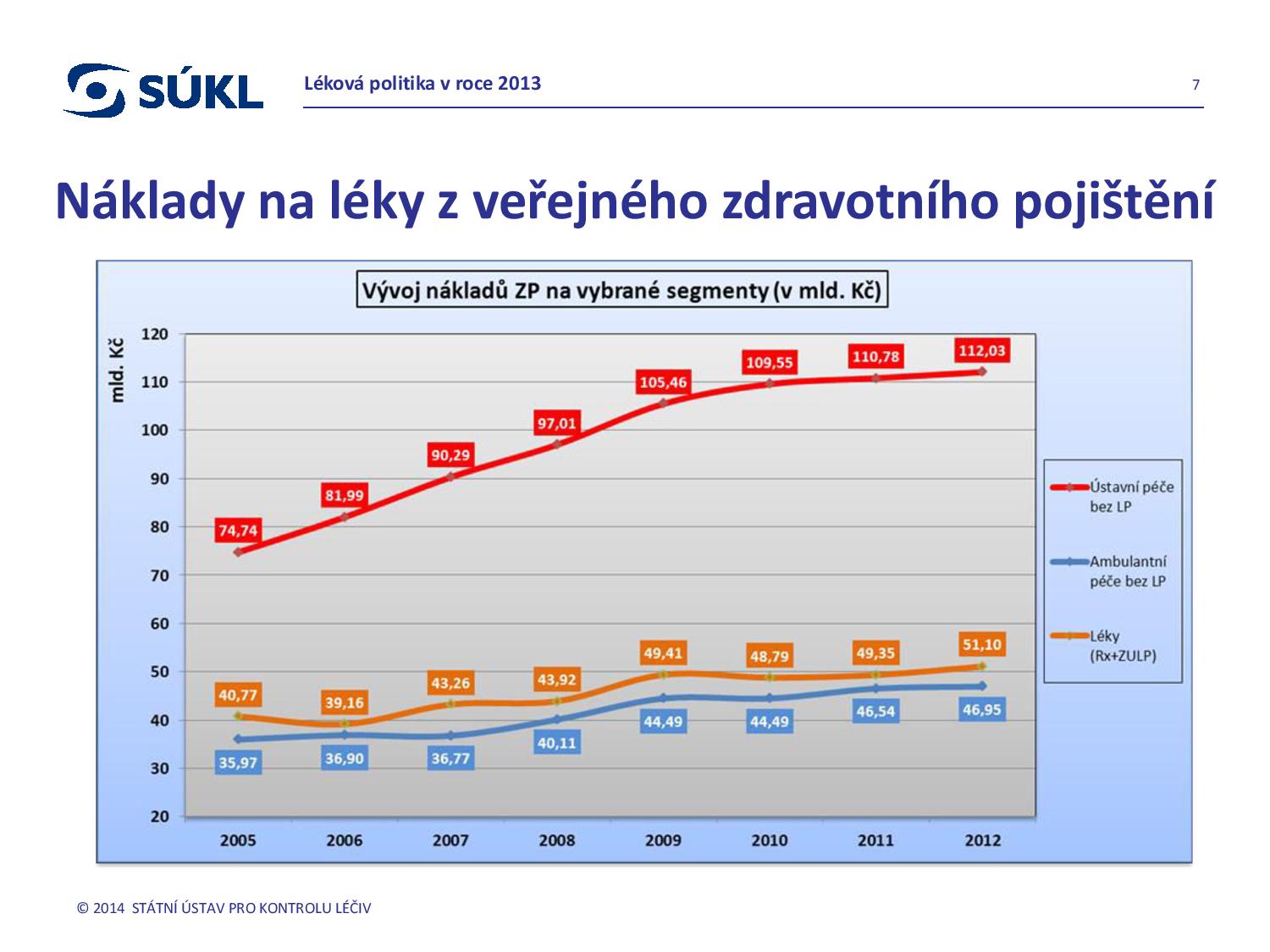 SÚKL

Léková politika v roce 2013

7

Náklady na léky z veřejného zdravotního pojištění

Vývoj nákladů ZP na vybrané segmenty (v mld. Kč)

mld. Kč

120
110
100
90
80
70
60
50
40
30
20

74,74
81,99
90,29
97,01
105,46
109,55
110,78
112,03

40,77
39,16
43,26
43,92
49,41
48,79
49,35
51,10

35,97
36,90
36,77
40,11
44,49
44,49
46,54
46,95

2005
2006
2007
2008
2009
2010
2011
2012

Ústavní péče bez LP

Ambulantní péče bez LP

Léky (Rx+ZULP)

© 2014 STÁTNÍ ÚSTAV PRO KONTROLU LÉČIV